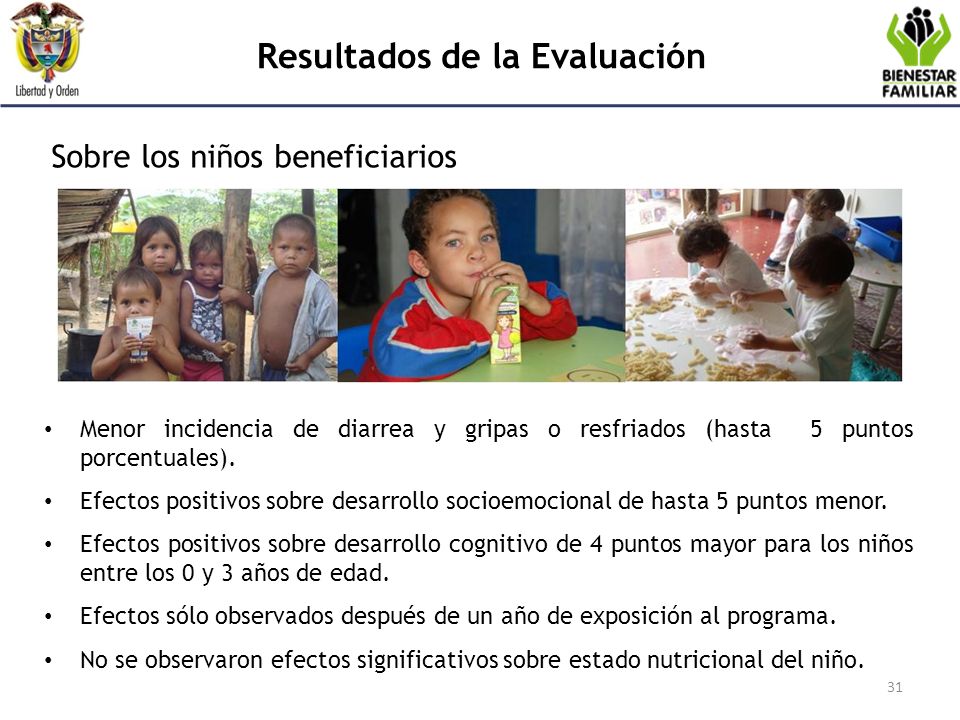 Libertad y Orden

Resultados de la Evaluación

BIENESTAR FAMILIAR

Sobre los niños beneficiarios

• Menor incidencia de diarrea y gripas o resfriados (hasta 5 puntos porcentuales).

• Efectos positivos sobre desarrollo socioemocional de hasta 5 puntos menor.

• Efectos positivos sobre desarrollo cognitivo de 4 puntos mayor para los niños entre los 0 y 3 años de edad.

• Efectos sólo observados después de un año de exposición al programa.

• No se observaron efectos significativos sobre estado nutricional del niño.

31